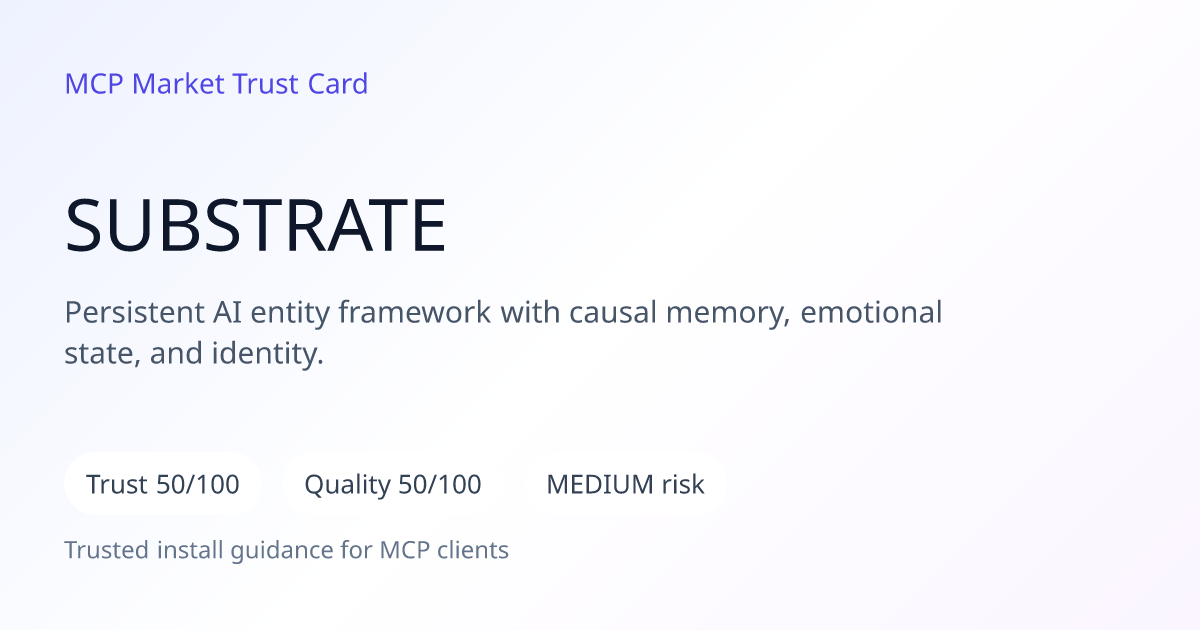 MCP Market Trust Card

SUBSTRATE

Persistent AI entity framework with causal memory, emotional state, and identity.

Trust 50/100

Quality 50/100

MEDIUM risk

Trusted install guidance for MCP clients